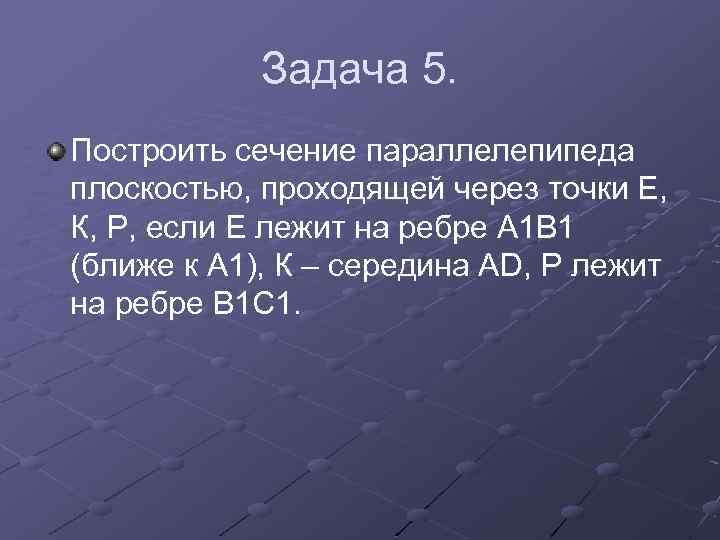 Задача 5.

Построить сечение параллелепипеда плоскостью, проходящей через точки Е, К, Р, если Е лежит на ребре А1В1 (ближе к А1), К – середина AD, Р лежит на ребре В1С1.